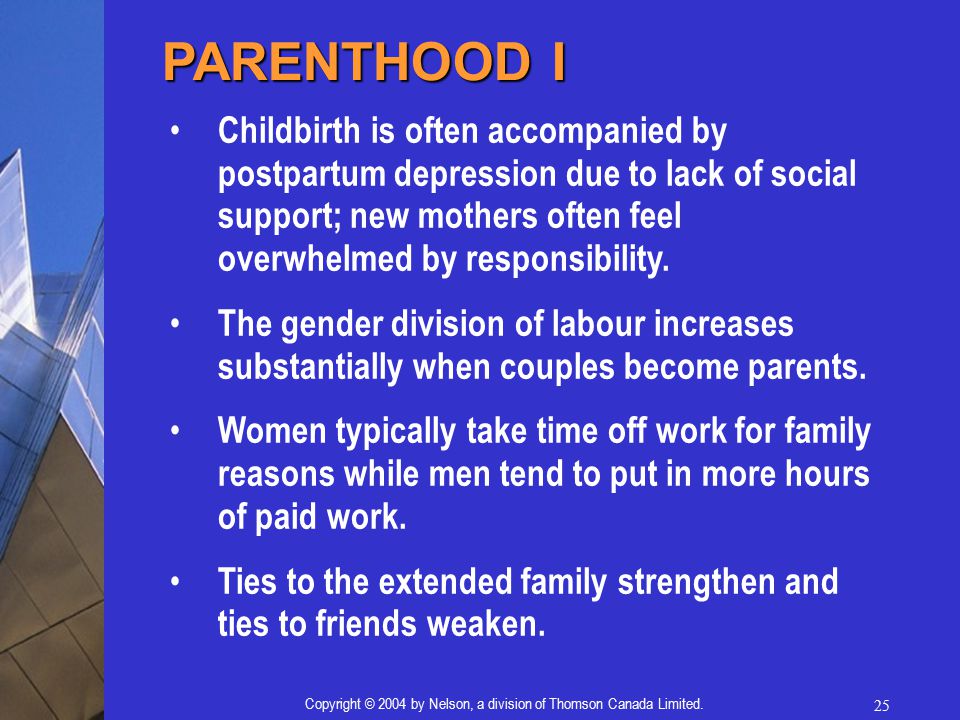 PARENTHOOD I

• Childbirth is often accompanied by postpartum depression due to lack of social support; new mothers often feel overwhelmed by responsibility.

• The gender division of labour increases substantially when couples become parents.

• Women typically take time off work for family reasons while men tend to put in more hours of paid work.

• Ties to the extended family strengthen and ties to friends weaken.

Copyright © 2004 by Nelson, a division of Thomson Canada Limited.

25